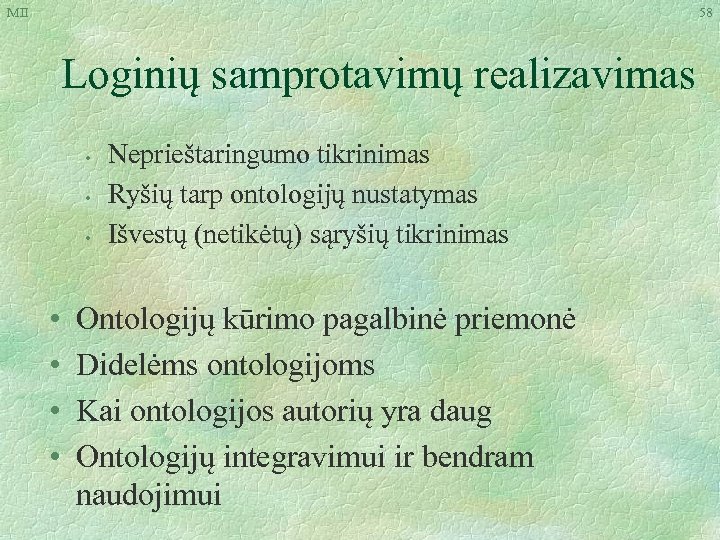 MII

58

Loginių samprotavimų realizavimas

• Neprieštaringumo tikrinimas
• Ryšių tarp ontologijų nustatymas
• Išvestų (netikėtų) sąryšių tikrinimas

• Ontologijų kūrimo pagalbinė priemonė
• Didelėms ontologijoms
• Kai ontologijos autorių yra daug
• Ontologijų integravimui ir bendram naudojimui